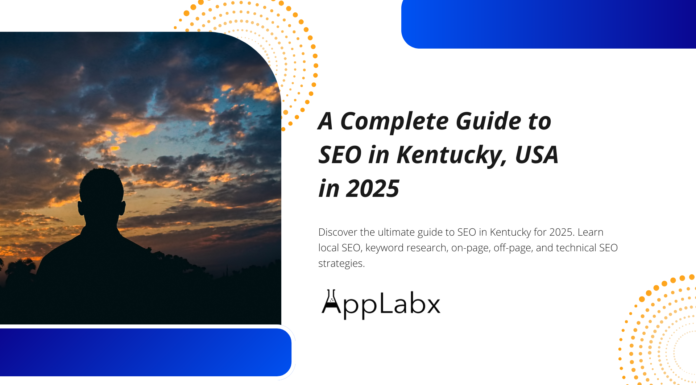 A Complete Guide to SEO in Kentucky, USA in 2025

Discover the ultimate guide to SEO in Kentucky for 2025. Learn local SEO, keyword research, on-page, off-page, and technical SEO strategies.

AppLabx